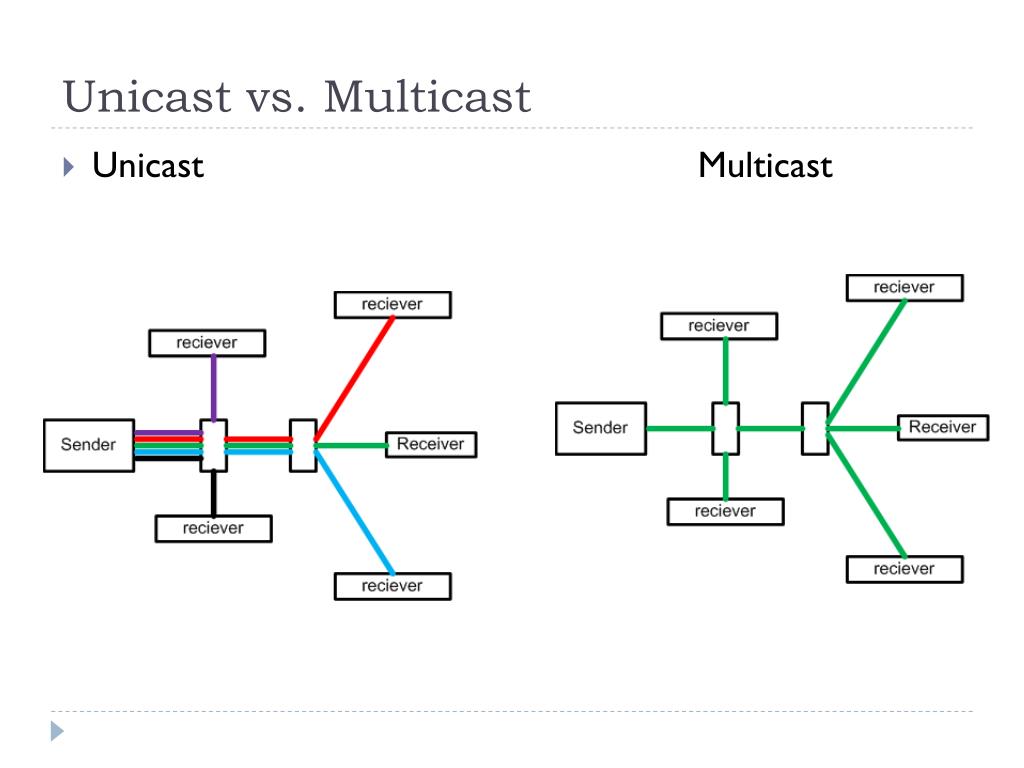 Unicast vs. Multicast

Unicast

Multicast

reciever

reciever

Sender

Receiver

reciever

reciever

reciever

reciever

Sender

Receiver

reciever

reciever